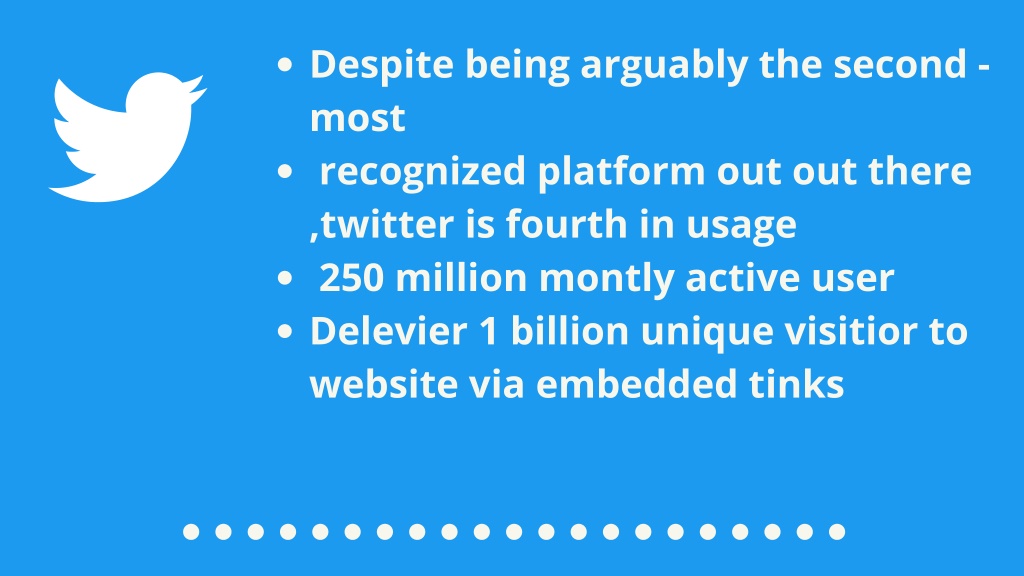 - Despite being arguably the second - most
- recognized platform out out there ,twitter is fourth in usage
- 250 million montly active user
- Delevier 1 billion unique visitior to website via embedded tinks